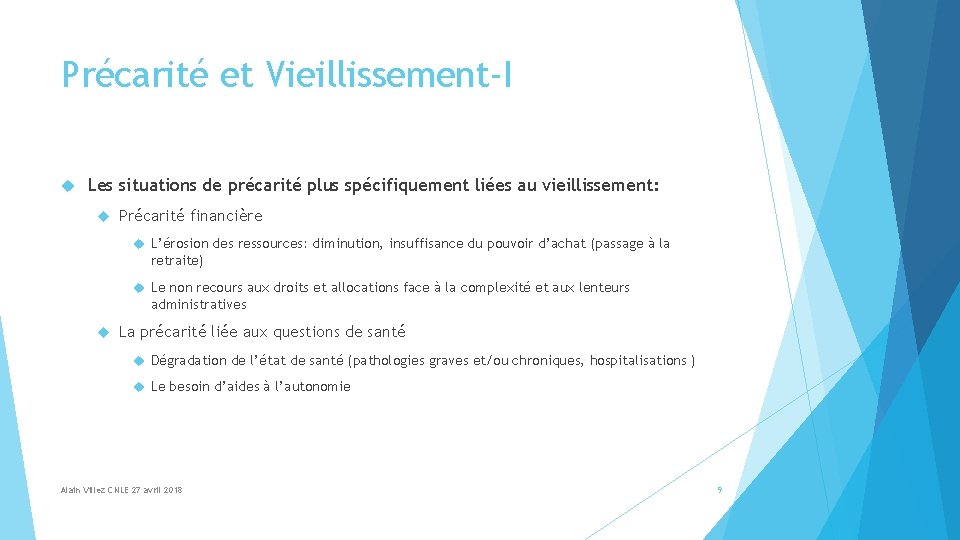 Précarité et Vieillissement-I

Les situations de précarité plus spécifiquement liées au vieillissement:

Précarité financière

L'érosion des ressources: diminution, insuffisance du pouvoir d'achat (passage à la retraite)

Le non recours aux droits et allocations face à la complexité et aux lenteurs administratives

La précarité liée aux questions de santé

Dégradation de l'état de santé (pathologies graves et/ou chroniques, hospitalisations )

Le besoin d'aides à l'autonomie

Alain Villez CNLE 27 avril 2018

9